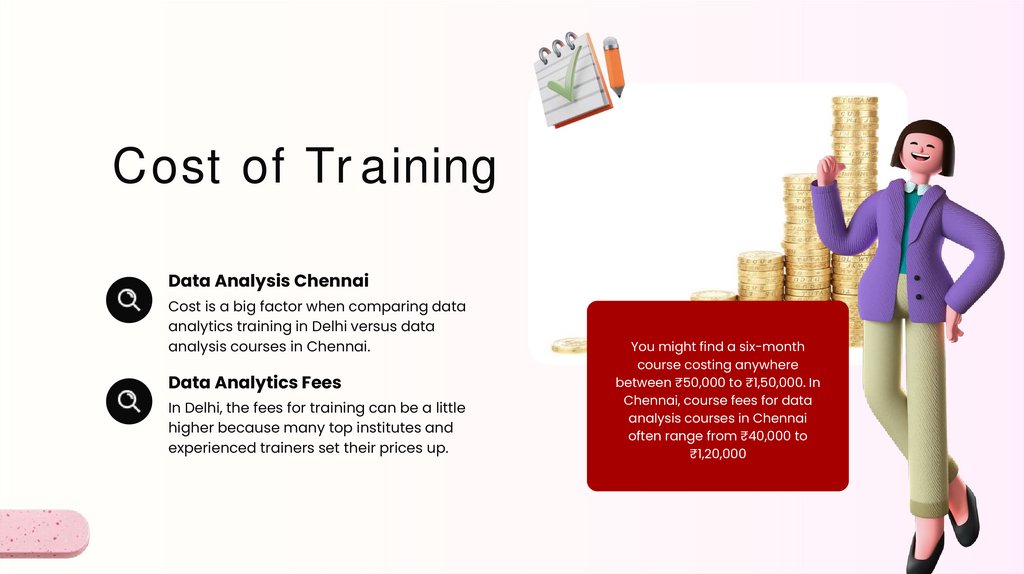 Cost of Training

Data Analysis Chennai

Cost is a big factor when comparing data analytics training in Delhi versus data analysis courses in Chennai.

Data Analytics Fees

In Delhi, the fees for training can be a little higher because many top institutes and experienced trainers set their prices up.

You might find a six-month course costing anywhere between ₹50,000 to ₹1,50,000. In Chennai, course fees for data analysis courses in Chennai often range from ₹40,000 to ₹1,20,000